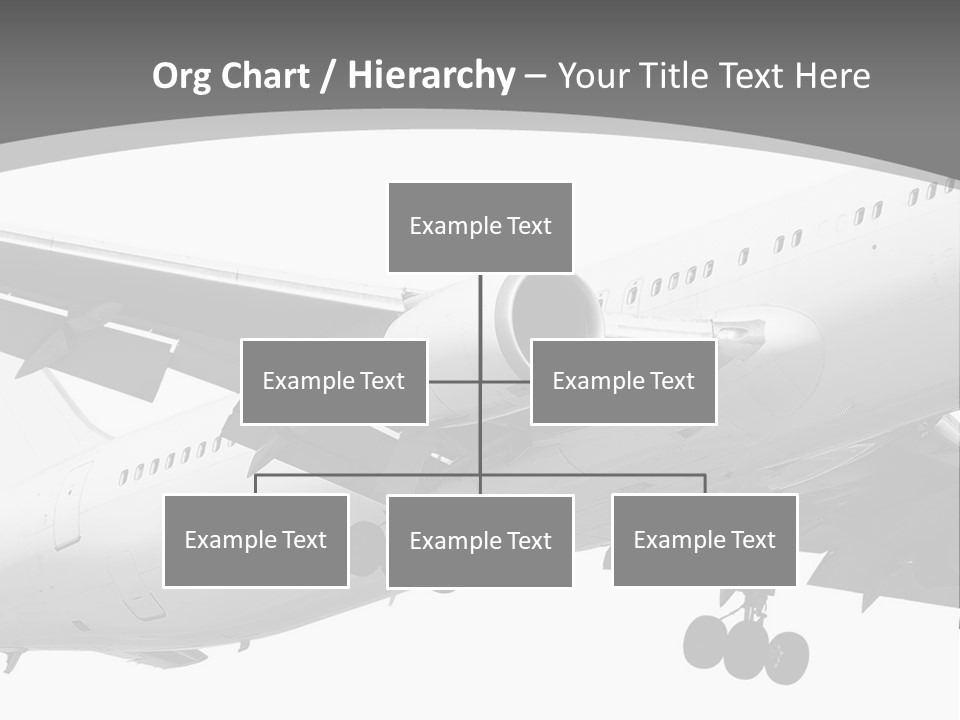 Org Chart / Hierarchy – Your Title Text Here

Example Text

Example Text

Example Text

Example Text

Example Text

Example Text